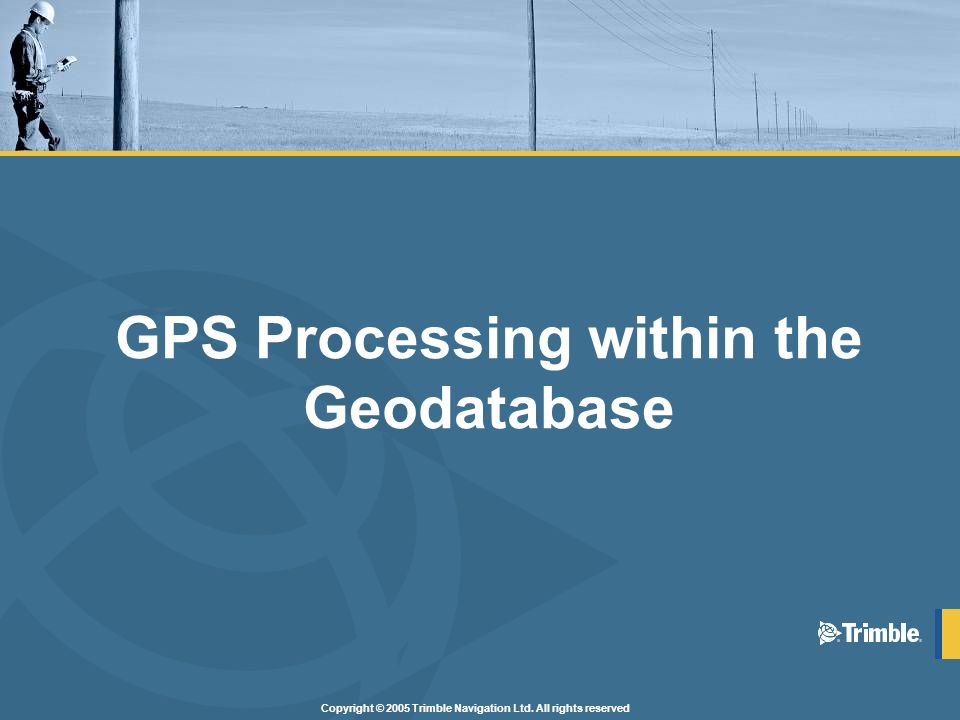 GPS Processing within the Geodatabase

Trimble.

Copyright © 2005 Trimble Navigation Ltd. All rights reserved